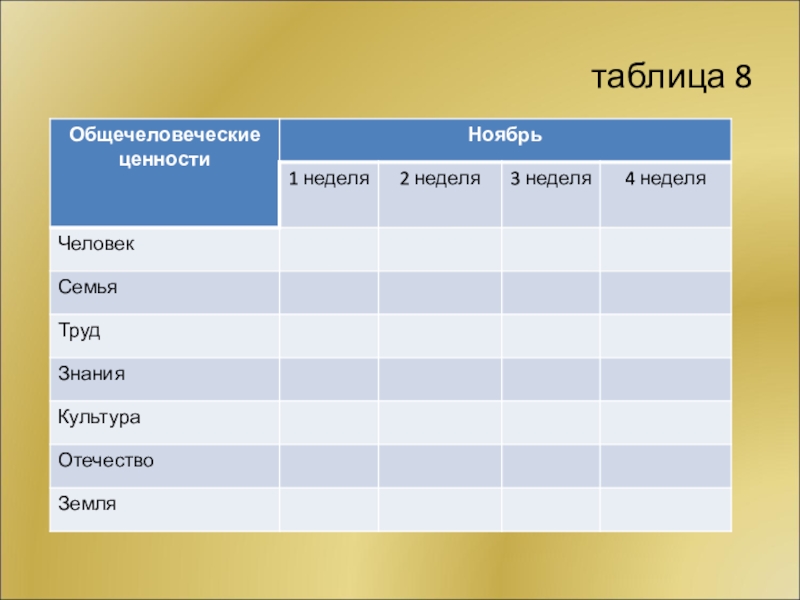 таблица 8

| Общечеловеческие ценности | Ноябрь | | | |
|---|---|---|---|---|
| | 1 неделя | 2 неделя | 3 неделя | 4 неделя |
| Человек | | | | |
| Семья | | | | |
| Труд | | | | |
| Знания | | | | |
| Культура | | | | |
| Отечество | | | | |
| Земля | | | | |